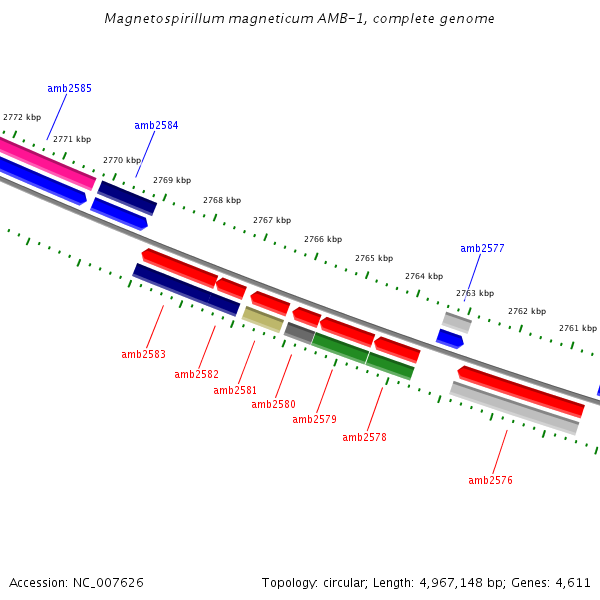 Magnetospirillum magneticum AMB-1, complete genome

amb2585

2772 kbp

2771 kbp

amb2584

2770 kbp

2769 kbp

2768 kbp

2767 kbp

2766 kbp

2765 kbp

amb2577

2764 kbp

2763 kbp

2762 kbp

2761 kbp

amb2583

amb2582

amb2581

amb2580

amb2579

amb2578

amb2576

Accession: NC_007626

Topology: circular; Length: 4,967,148 bp; Genes: 4,611